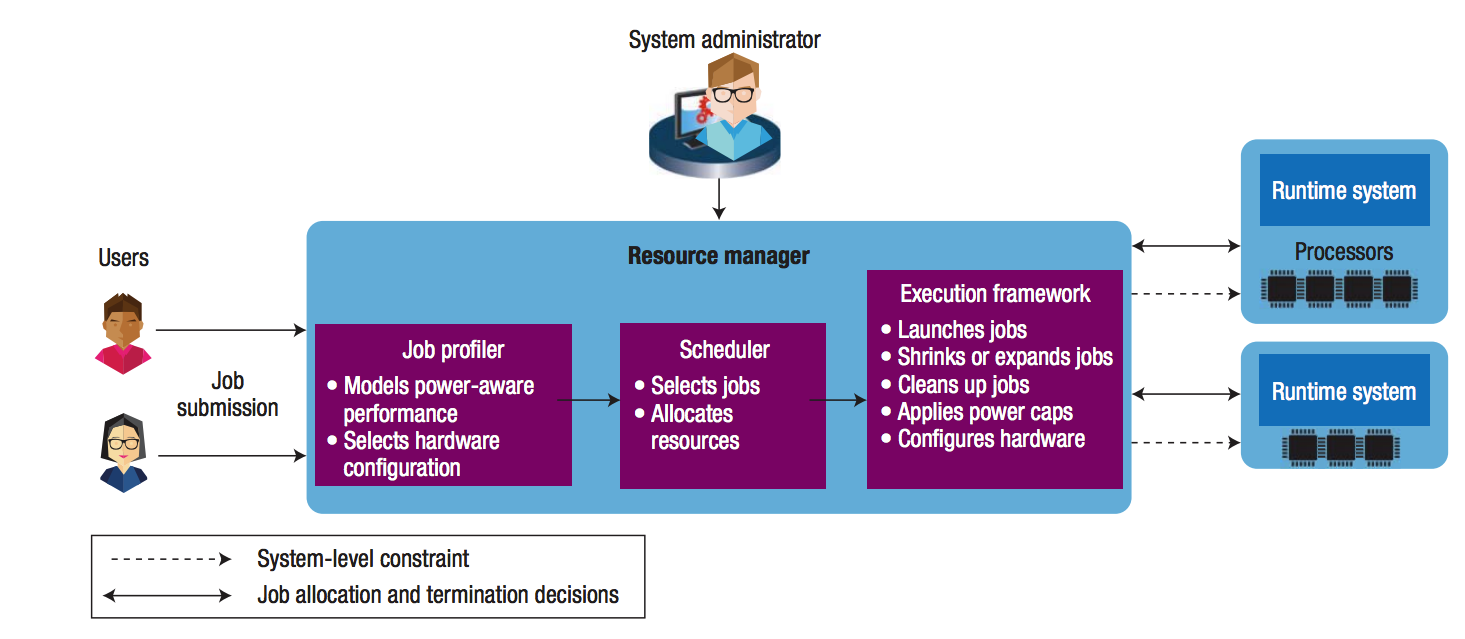 System administrator

Users

Job submission

Resource manager

Job profiler
• Models power-aware performance
• Selects hardware configuration

Scheduler
• Selects jobs
• Allocates resources

Execution framework
• Launches jobs
• Shrinks or expands jobs
• Cleans up jobs
• Applies power caps
• Configures hardware

Runtime system

Processors

Runtime system

System-level constraint
Job allocation and termination decisions